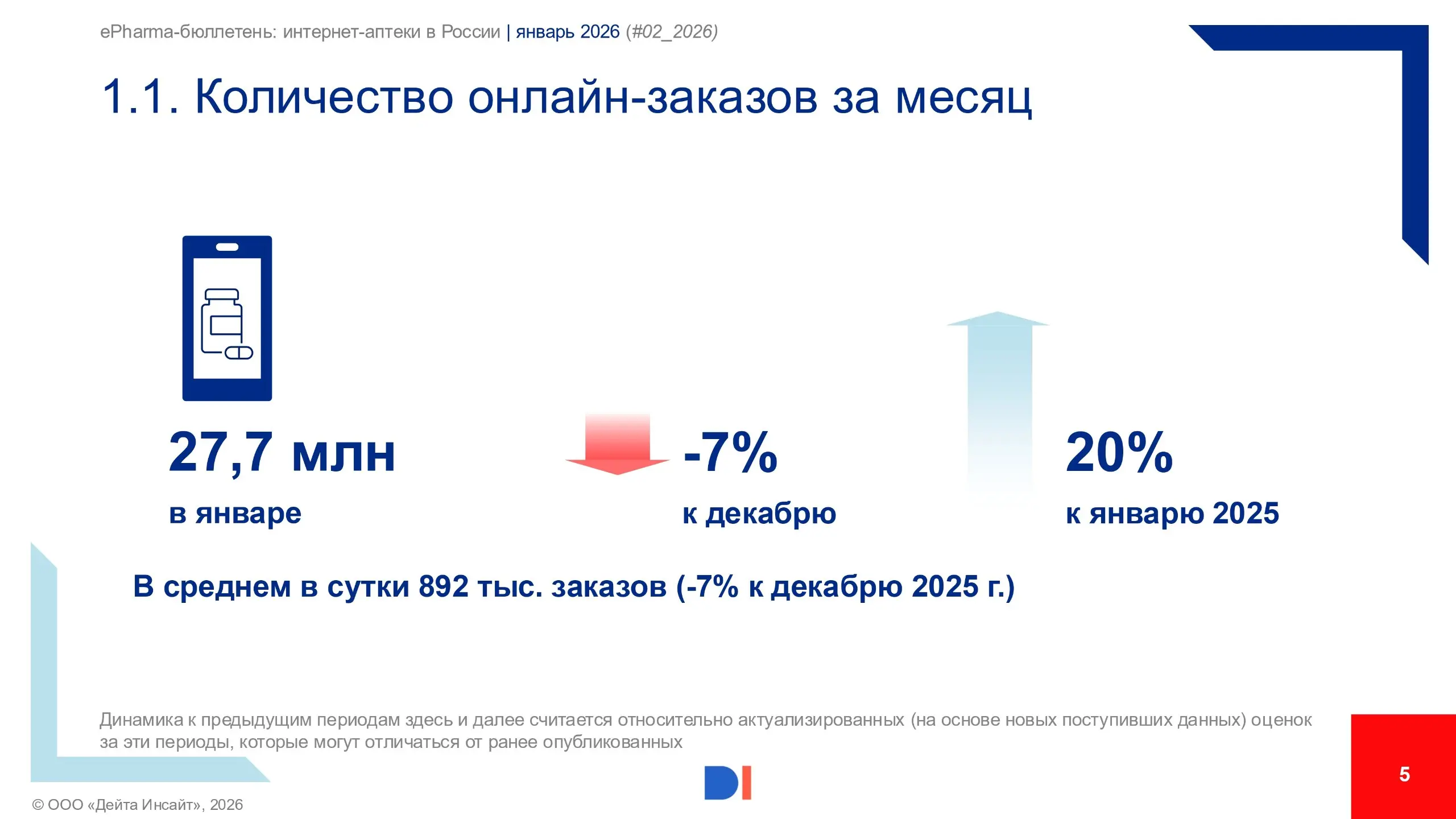 ePharma-бюллетень: интернет-аптеки в России | январь 2026 (#02_2026)

1.1. Количество онлайн-заказов за месяц

27,7 млн
в январе

-7%
к декабрю

20%
к январю 2025

В среднем в сутки 892 тыс. заказов (-7% к декабрю 2025 г.)

Динамика к предыдущим периодам здесь и далее считается относительно актуализированных (на основе новых поступивших данных) оценок за эти периоды, которые могут отличаться от ранее опубликованных

DI

5

© ООО «Дейта Инсайт», 2026